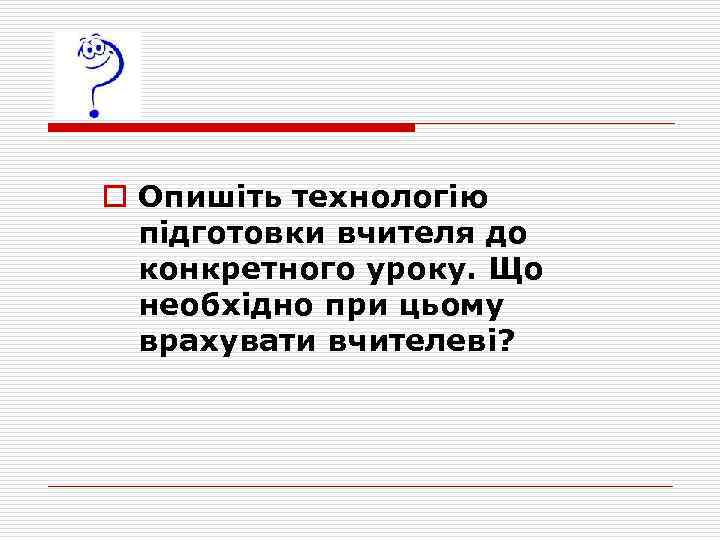 Опишіть технологію підготовки вчителя до конкретного уроку. Що необхідно при цьому врахувати вчителеві?